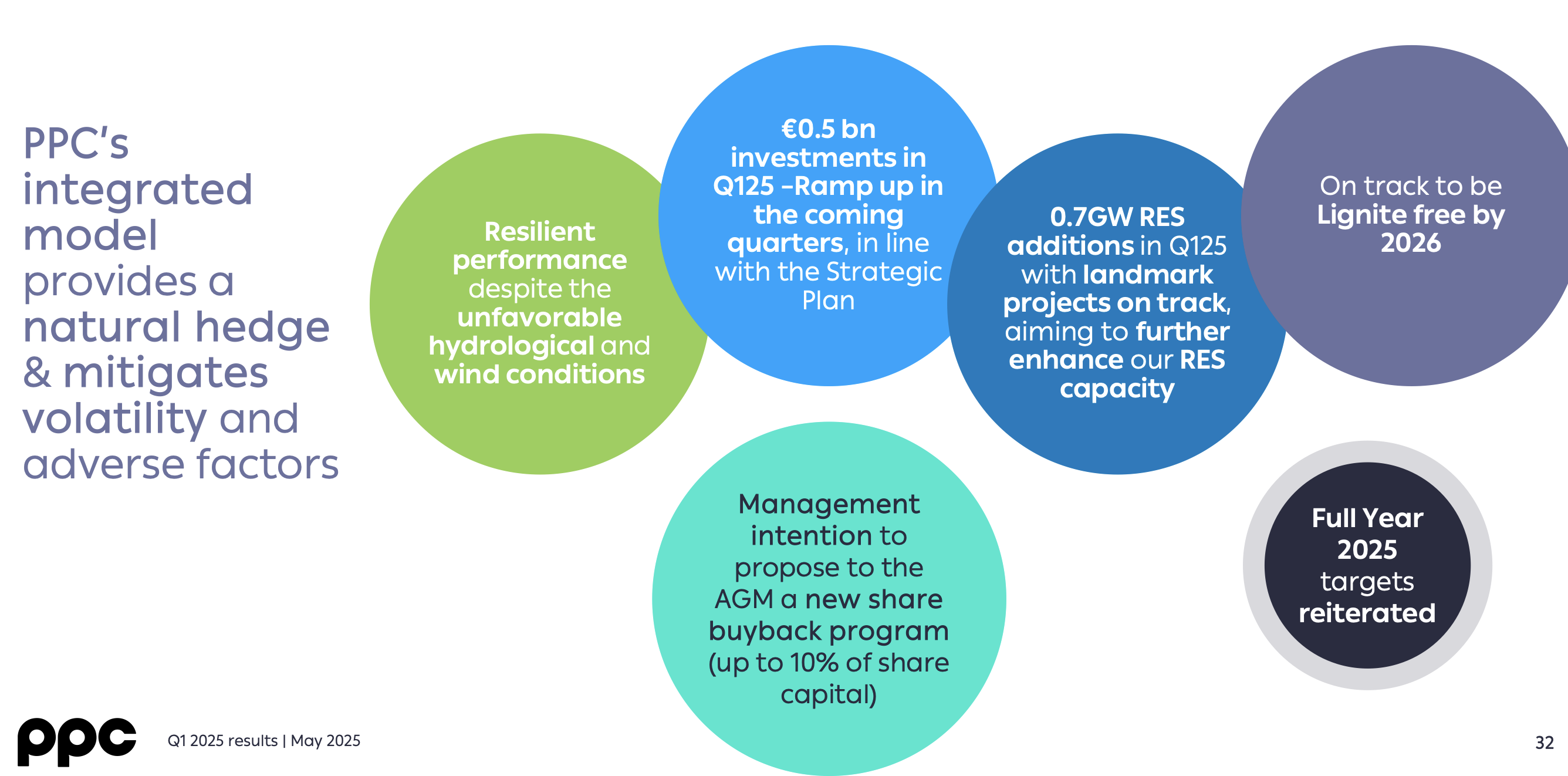 PPC's integrated model provides a natural hedge & mitigates volatility and adverse factors

Resilient performance despite the unfavorable hydrological and wind conditions

€0.5 bn investments in Q125 –Ramp up in the coming quarters, in line with the Strategic Plan

0.7GW RES additions in Q125 with landmark projects on track, aiming to further enhance our RES capacity

On track to be Lignite free by 2026

Management intention to propose to the AGM a new share buyback program (up to 10% of share capital)

Full Year 2025 targets reiterated

ppc

Q1 2025 results | May 2025

32